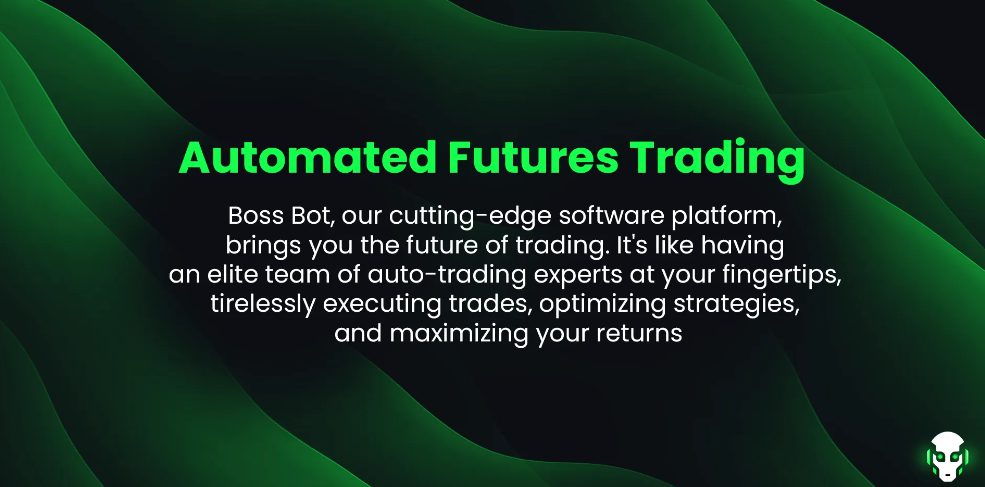 Automated Futures Trading

Boss Bot, our cutting-edge software platform, brings you the future of trading. It's like having an elite team of auto-trading experts at your fingertips, tirelessly executing trades, optimizing strategies, and maximizing your returns